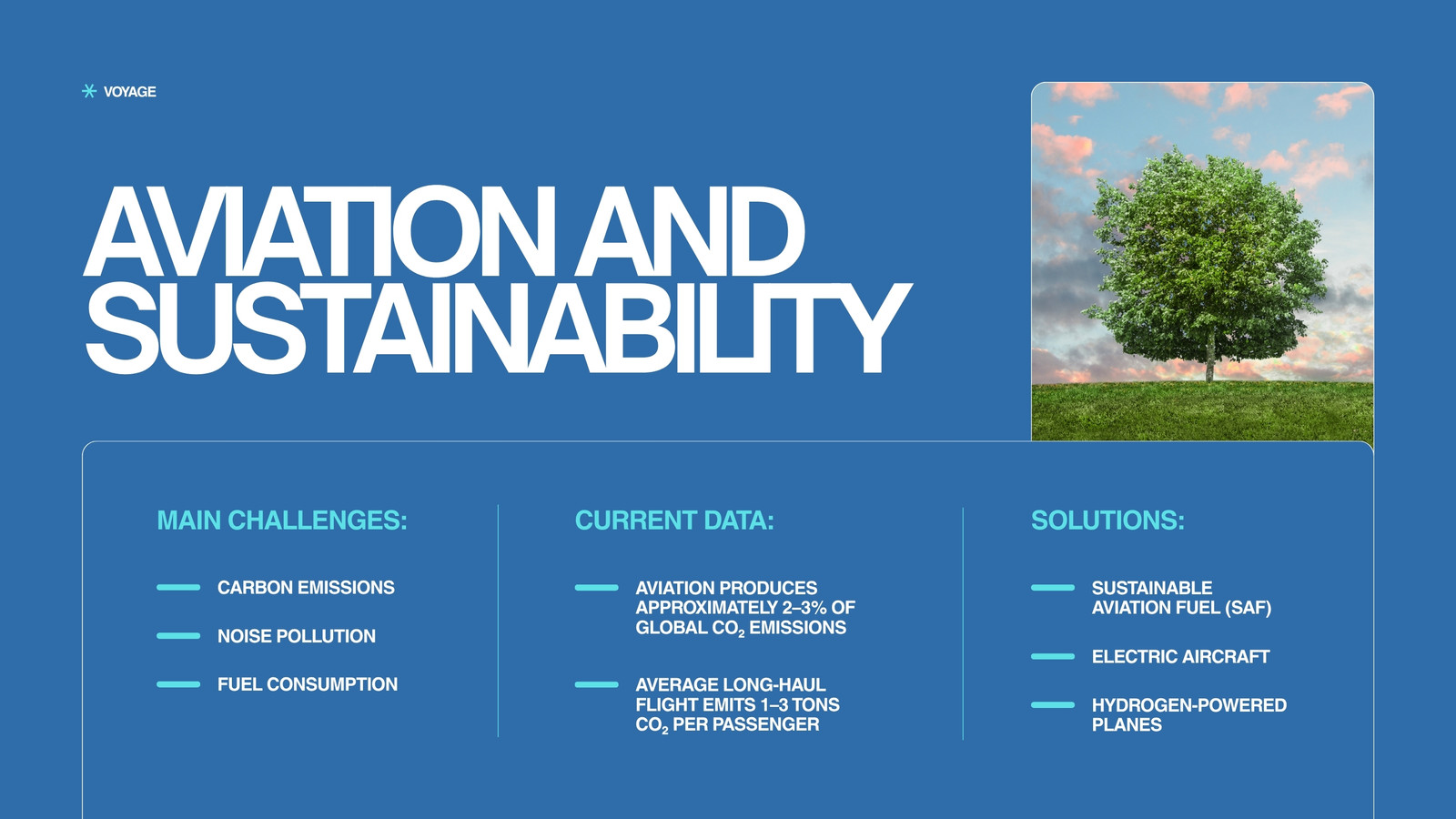 VOYAGE

AVIATION AND SUSTAINABILITY

MAIN CHALLENGES:

CARBON EMISSIONS

NOISE POLLUTION

FUEL CONSUMPTION

CURRENT DATA:

AVIATION PRODUCES APPROXIMATELY 2–3% OF GLOBAL $CO_2$ EMISSIONS

AVERAGE LONG-HAUL FLIGHT EMITS 1–3 TONS $CO_2$ PER PASSENGER

SOLUTIONS:

SUSTAINABLE AVIATION FUEL (SAF)

ELECTRIC AIRCRAFT

HYDROGEN-POWERED PLANES